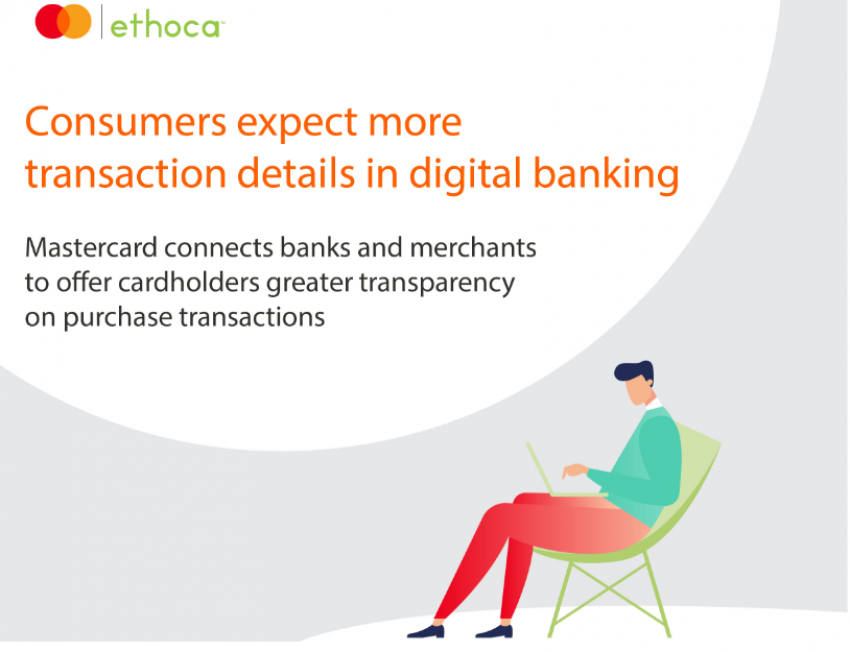 ethoca

Consumers expect more transaction details in digital banking

Mastercard connects banks and merchants to offer cardholders greater transparency on purchase transactions